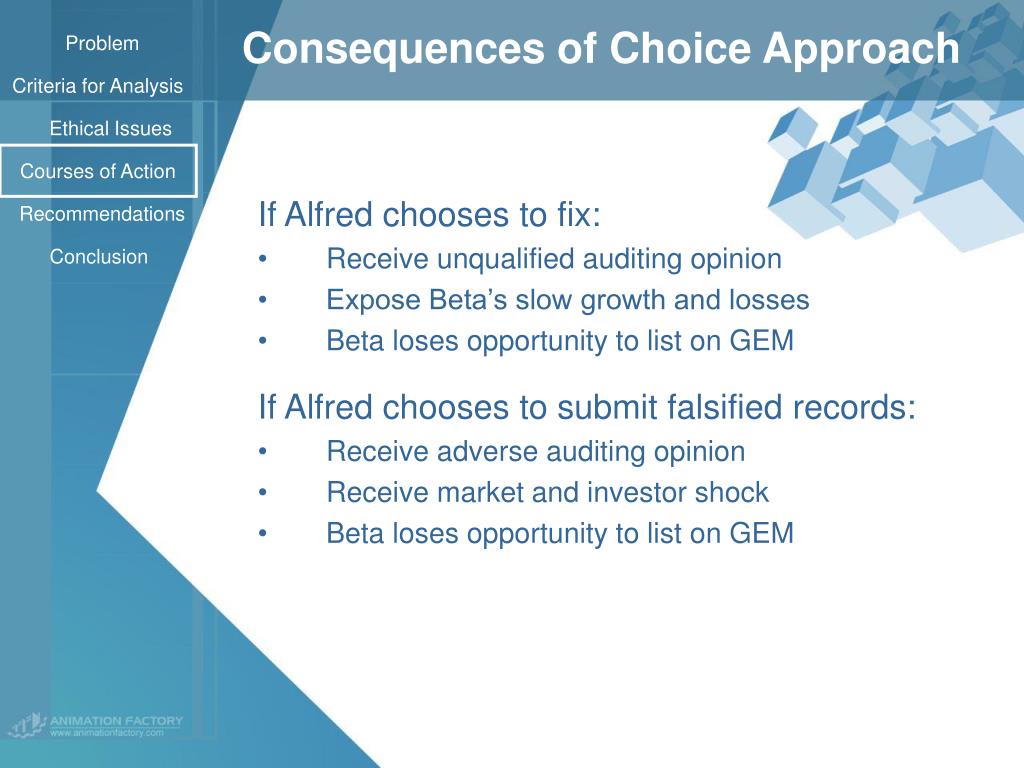 Problem
Criteria for Analysis
Ethical Issues
Courses of Action
Recommendations
Conclusion

Consequences of Choice Approach

If Alfred chooses to fix:
• Receive unqualified auditing opinion
• Expose Beta's slow growth and losses
• Beta loses opportunity to list on GEM

If Alfred chooses to submit falsified records:
• Receive adverse auditing opinion
• Receive market and investor shock
• Beta loses opportunity to list on GEM

ANIMATION FACTORY
www.animationfactory.com